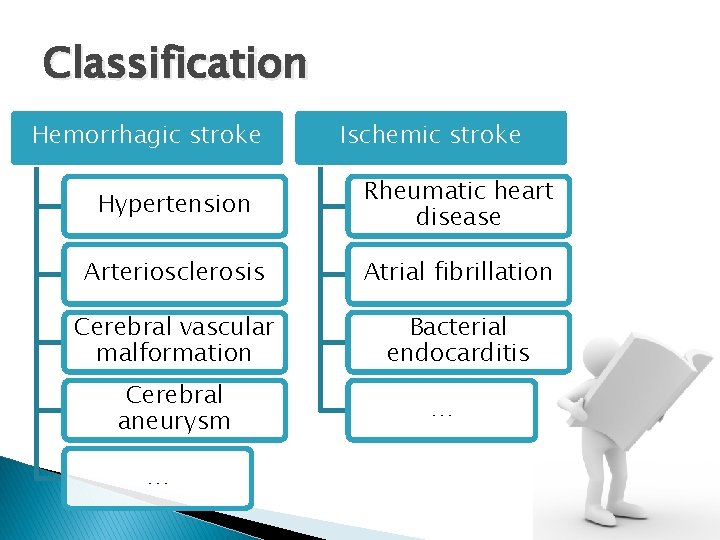 Classification

Hemorrhagic stroke

Hypertension

Arteriosclerosis

Cerebral vascular malformation

Cerebral aneurysm

…

Ischemic stroke

Rheumatic heart disease

Atrial fibrillation

Bacterial endocarditis

…